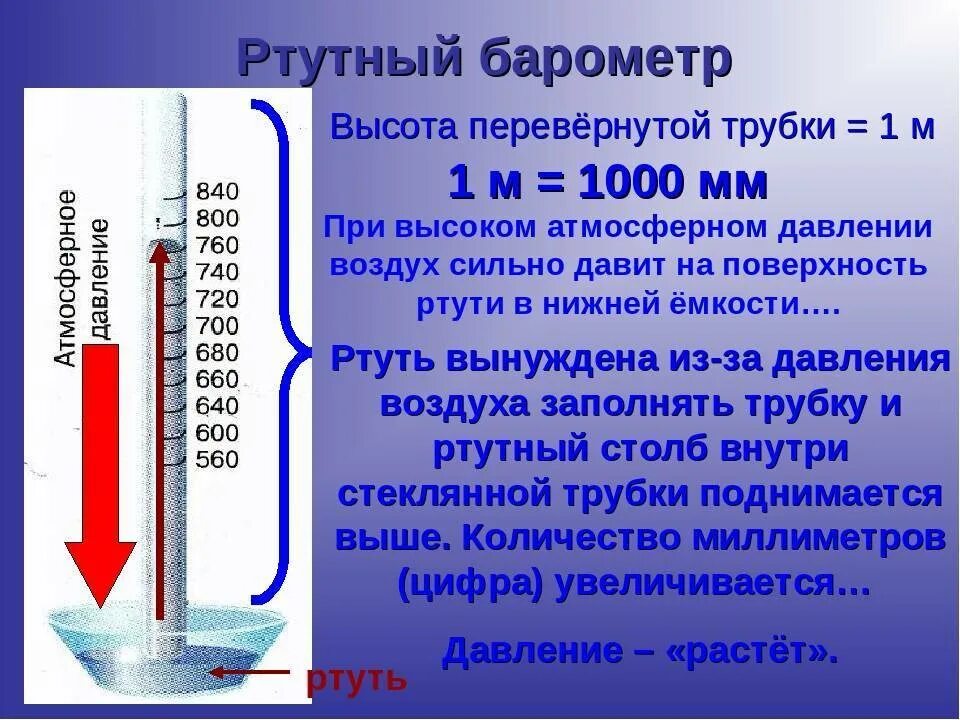 Ртутный барометр

Атмосферное давление

840
800
760
740
720
700
680
660
640
600
560

ртуть

Высота перевёрнутой трубки = 1 м

1 м = 1000 мм

При высоком атмосферном давлении воздух сильно давит на поверхность ртути в нижней ёмкости….

Ртуть вынуждена из-за давления воздуха заполнять трубку и ртутный столб внутри стеклянной трубки поднимается выше. Количество миллиметров (цифра) увеличивается…

Давление – «растёт».